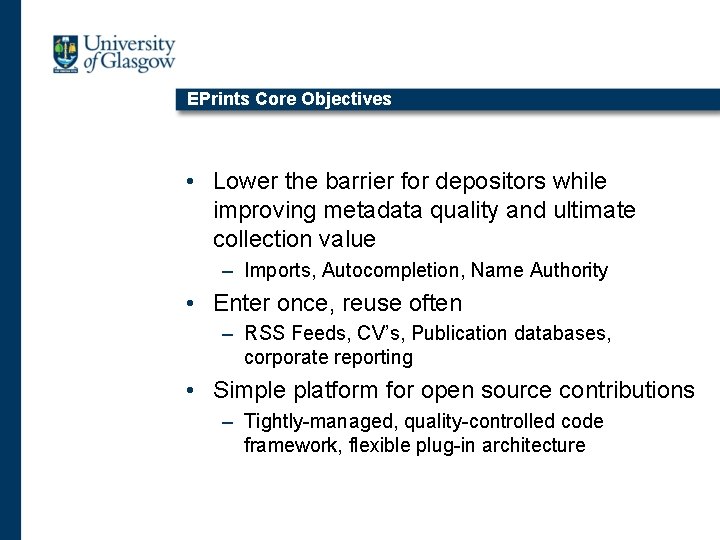 University of Glasgow

EPrints Core Objectives

• Lower the barrier for depositors while improving metadata quality and ultimate collection value
– Imports, Autocompletion, Name Authority
• Enter once, reuse often
– RSS Feeds, CV's, Publication databases, corporate reporting
• Simple platform for open source contributions
– Tightly-managed, quality-controlled code framework, flexible plug-in architecture